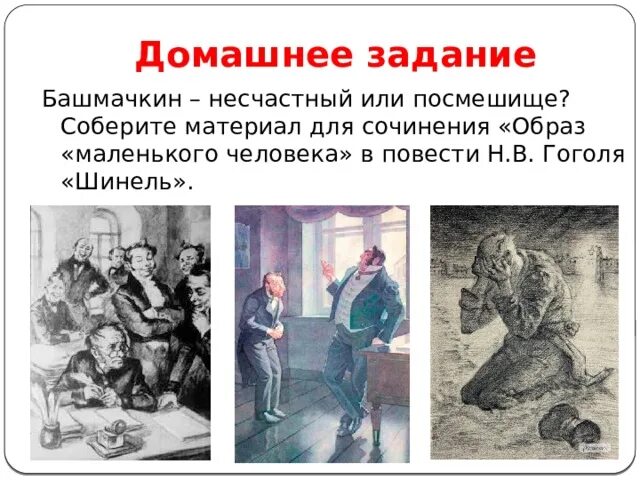 Домашнее задание

Башмачкин – несчастный или посмешище? Соберите материал для сочинения «Образ «маленького человека» в повести Н.В. Гоголя «Шинель».